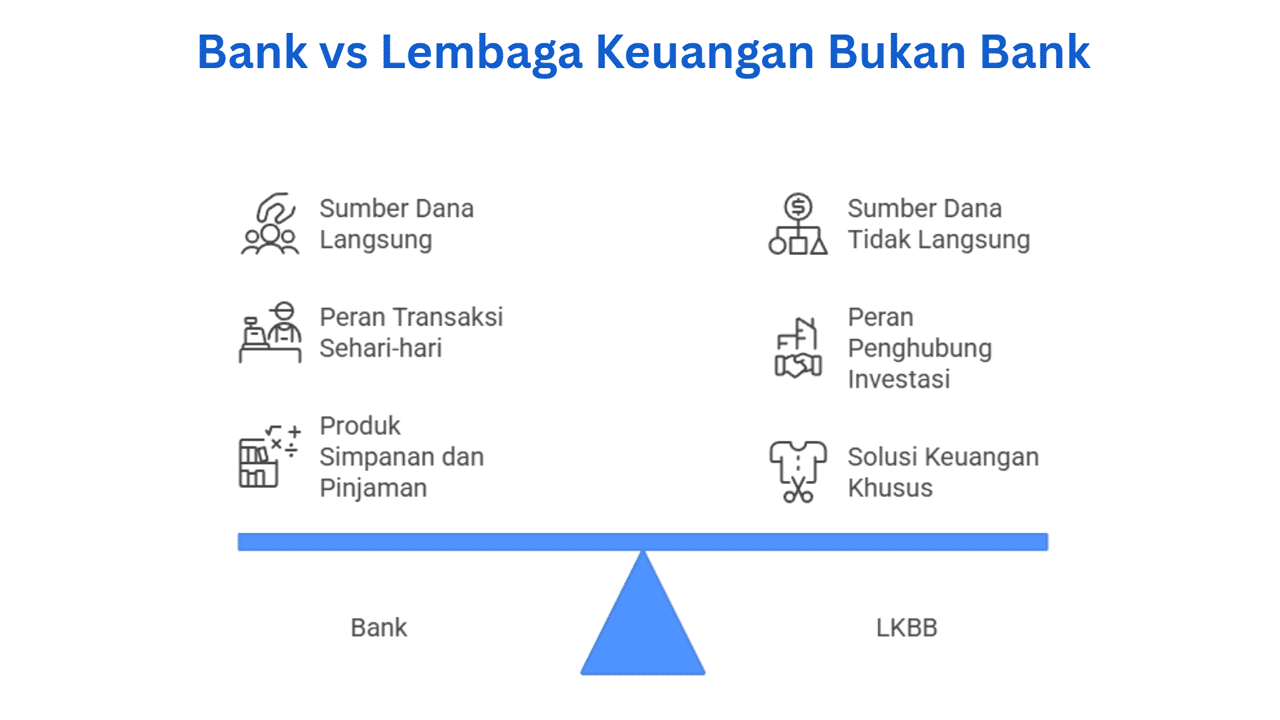 Bank vs Lembaga Keuangan Bukan Bank

Sumber Dana Langsung

Peran Transaksi Sehari-hari

Produk Simpanan dan Pinjaman

Sumber Dana Tidak Langsung

Peran Penghubung Investasi

Solusi Keuangan Khusus

Bank

LKBB